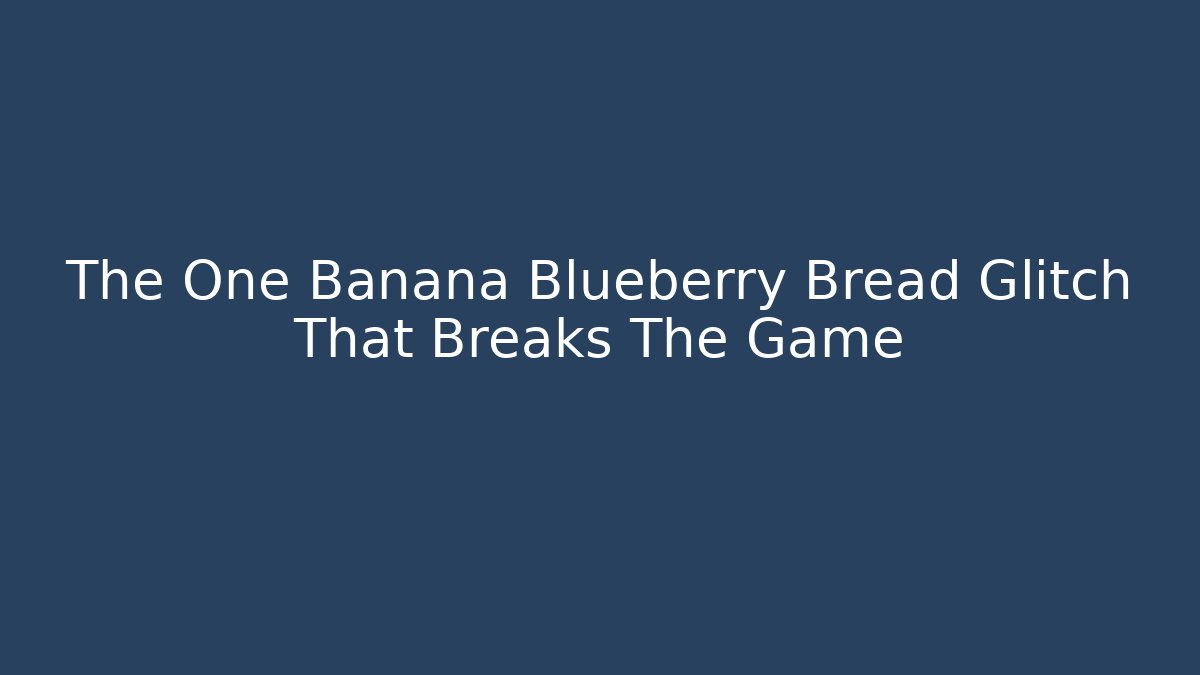 The One Banana Blueberry Bread Glitch That Breaks The Game